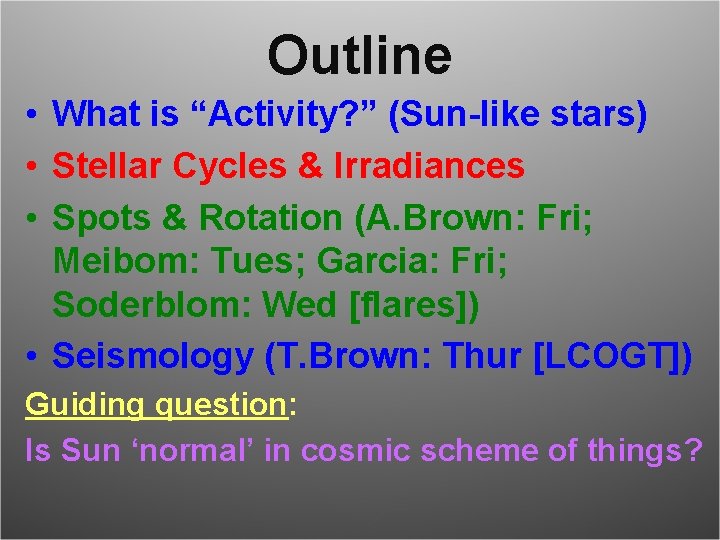 Outline

• What is “Activity?” (Sun-like stars)
• Stellar Cycles & Irradiances
• Spots & Rotation (A.Brown: Fri; Meibom: Tues; Garcia: Fri; Soderblom: Wed [flares])
• Seismology (T.Brown: Thur [LCOGT])

Guiding question:
Is Sun ‘normal’ in cosmic scheme of things?